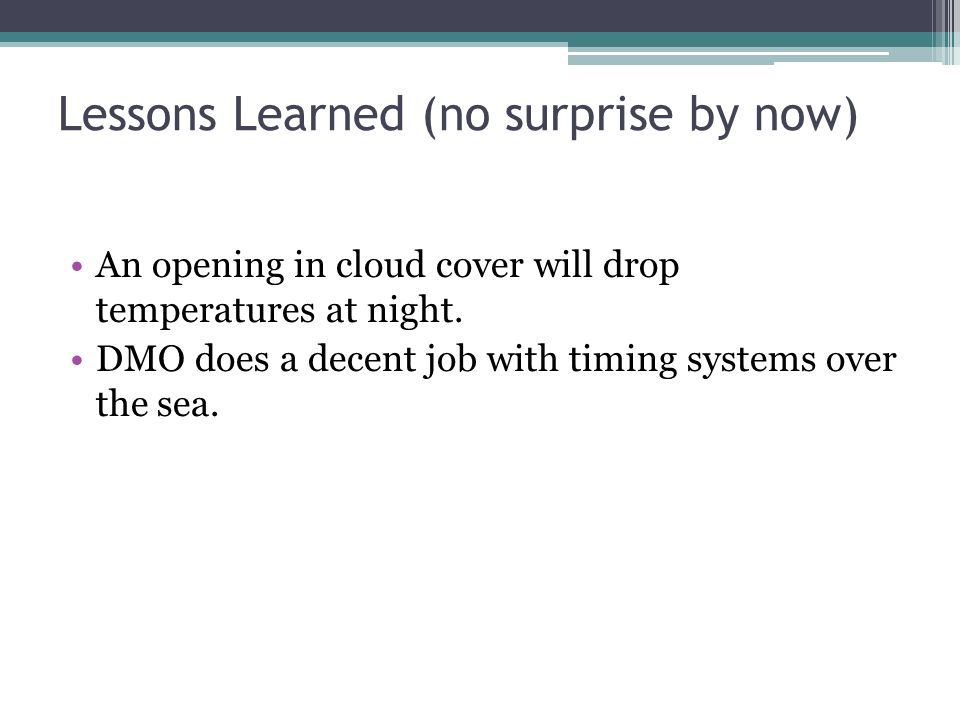 Lessons Learned (no surprise by now)

• An opening in cloud cover will drop temperatures at night.
• DMO does a decent job with timing systems over the sea.